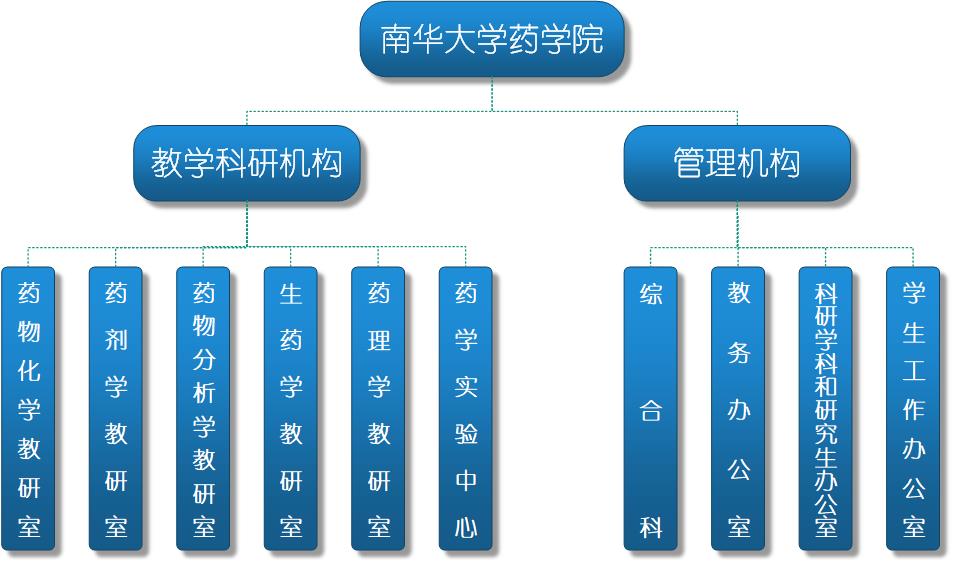 南华大学药学院

教学科研机构

管理机构

药物化学教研室

药剂学教研室

药物分析学教研室

生药学教研室

药理学教研室

药学实验中心

综合科

教务办公室

科研学科和研究生办公室

学生工作办公室